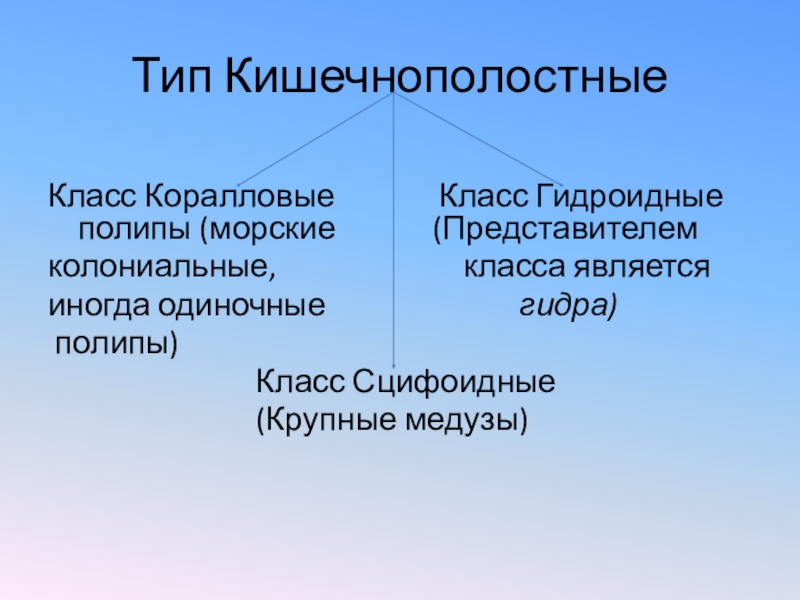 Тип Кишечнополостные

Класс Коралловые полипы (морские колониальные, иногда одиночные полипы)

Класс Гидроидные (Представителем класса является гидра)

Класс Сцифоидные (Крупные медузы)